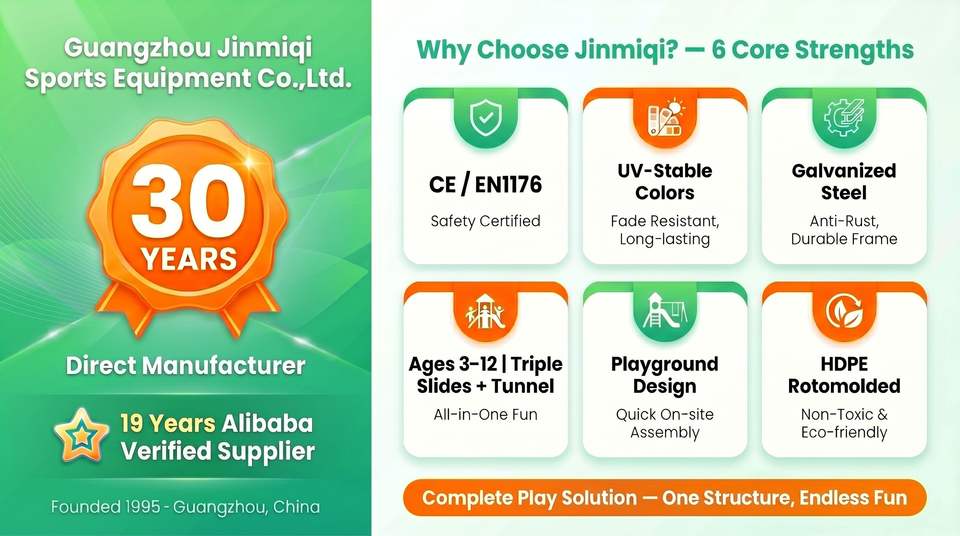 Guangzhou Jinmiqi Sports Equipment Co.,Ltd.

30 YEARS

Direct Manufacturer

19 Years Alibaba Verified Supplier

Founded 1995 - Guangzhou, China

Why Choose Jinmiqi? — 6 Core Strengths

CE / EN1176
Safety Certified

UV-Stable Colors
Fade Resistant, Long-lasting

Galvanized Steel
Anti-Rust, Durable Frame

Ages 3-12 | Triple Slides + Tunnel
All-in-One Fun

Playground Design
Quick On-site Assembly

HDPE Rotomolded
Non-Toxic & Eco-friendly

Complete Play Solution — One Structure, Endless Fun